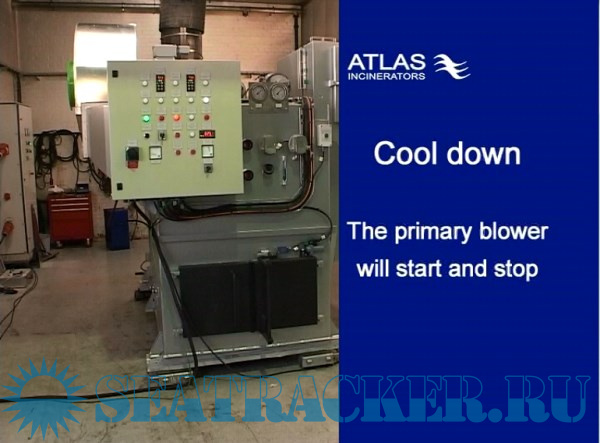 ATLAS
INCINERATORS

Cool down

The primary blower will start and stop

SEATRACKER.RU